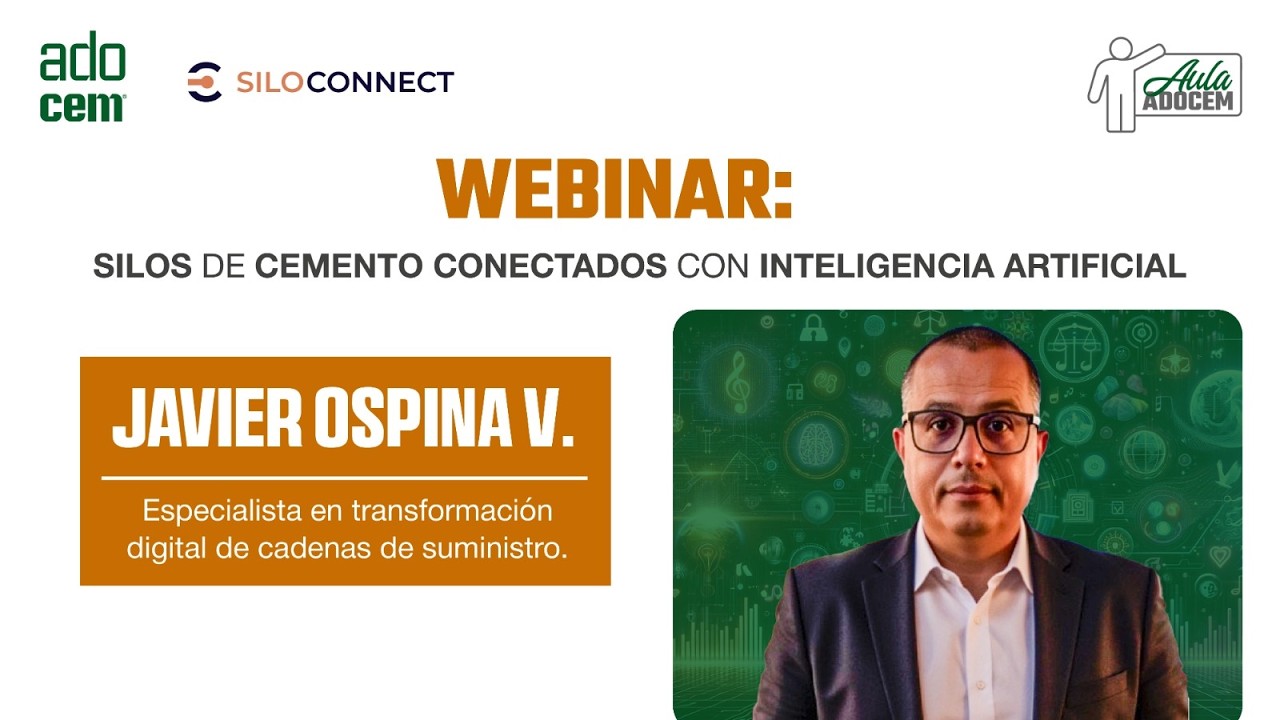 ado
cem

SILOCONNECT

Aula
ADOCEM

WEBINAR:

SILOS DE CEMENTO CONECTADOS CON INTELIGENCIA ARTIFICIAL

JAVIER OSPINA V.

Especialista en transformación digital de cadenas de suministro.